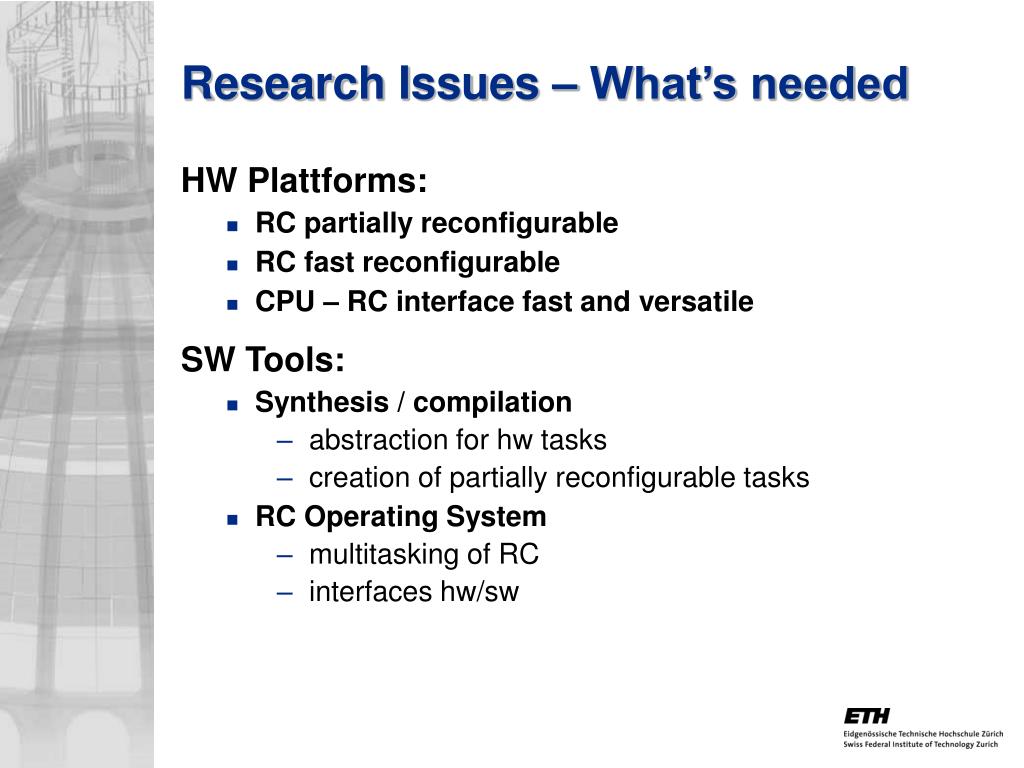 Research Issues – What's needed

HW Plattforms:

- RC partially reconfigurable
- RC fast reconfigurable
- CPU – RC interface fast and versatile

SW Tools:

- Synthesis / compilation
  – abstraction for hw tasks
  – creation of partially reconfigurable tasks
- RC Operating System
  – multitasking of RC
  – interfaces hw/sw

ETH
Eidgenössische Technische Hochschule Zürich
Swiss Federal Institute of Technology Zurich